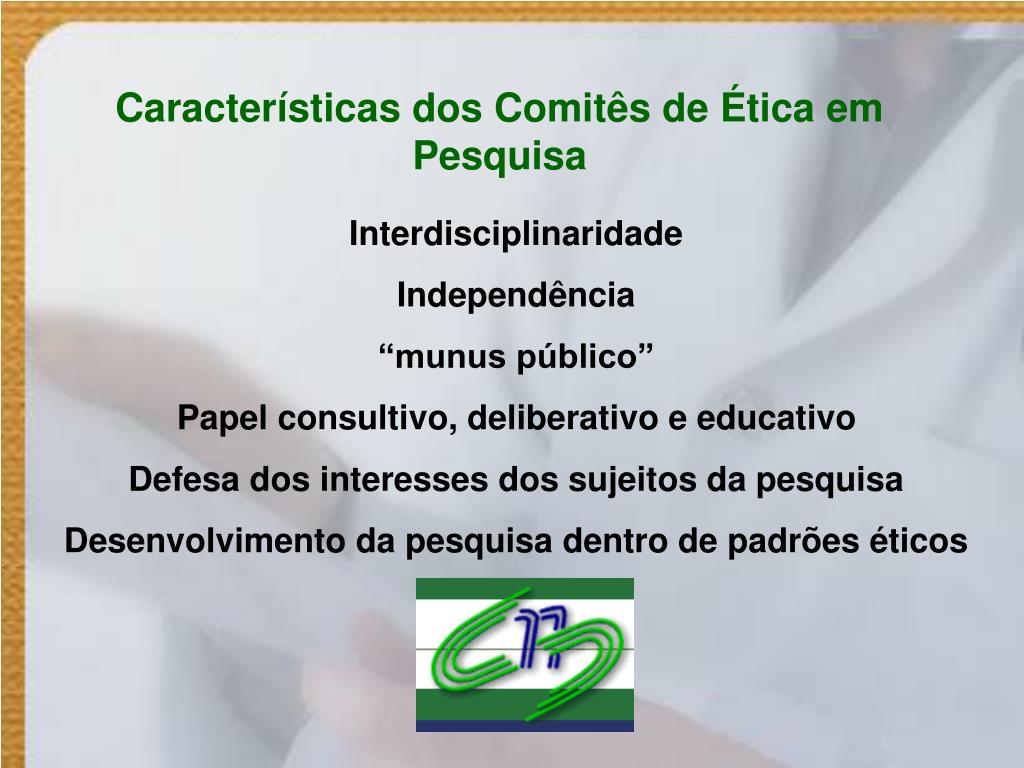 Características dos Comitês de Ética em Pesquisa

Interdisciplinaridade

Independência

“munus público”

Papel consultivo, deliberativo e educativo

Defesa dos interesses dos sujeitos da pesquisa

Desenvolvimento da pesquisa dentro de padrões éticos